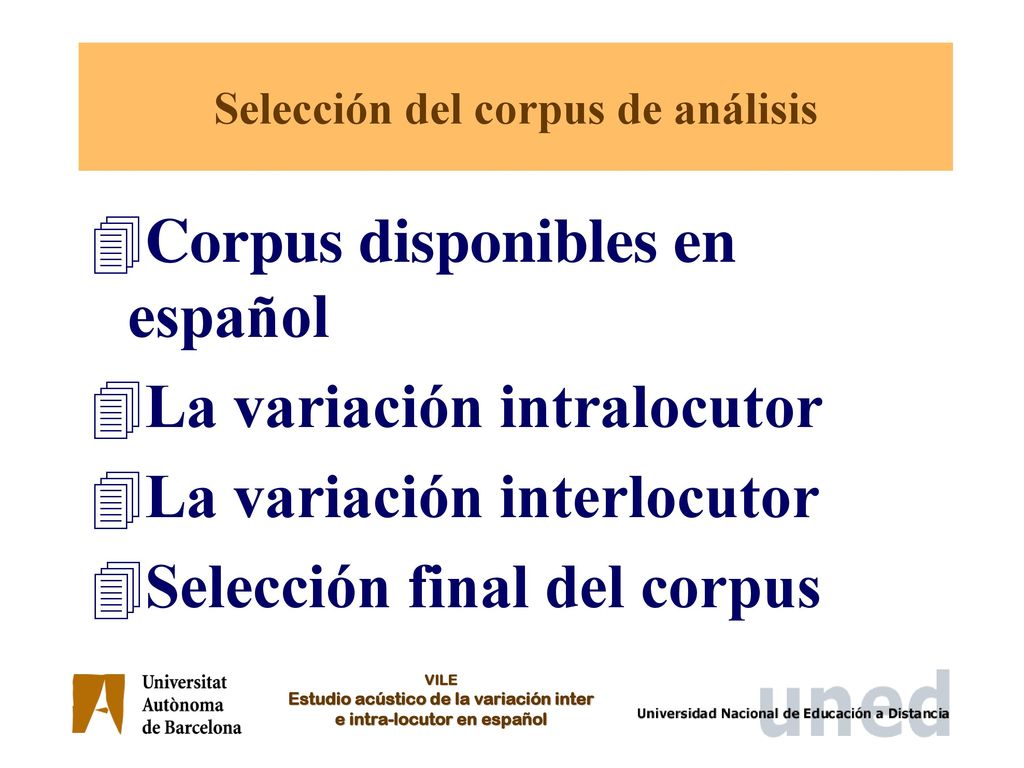 Selección del corpus de análisis

Corpus disponibles en español

La variación intralocutor

La variación interlocutor

Selección final del corpus

Universitat Autònoma de Barcelona

VILE
Estudio acústico de la variación inter e intra-locutor en español

uned
Universidad Nacional de Educación a Distancia